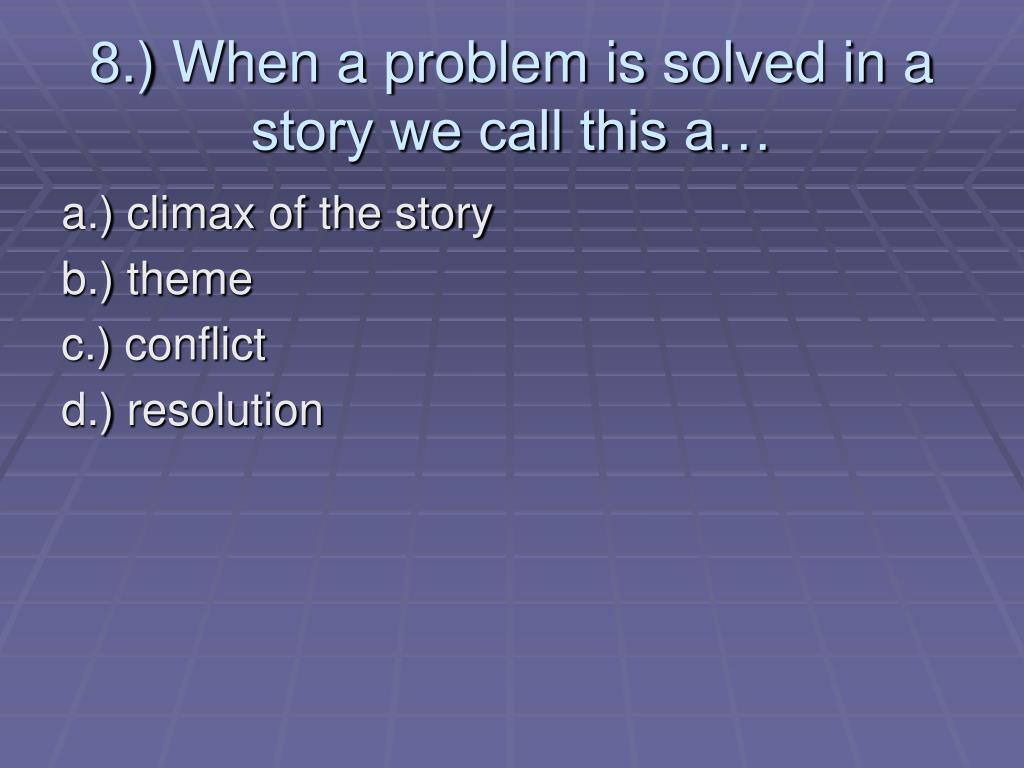 8.) When a problem is solved in a story we call this a…

a.) climax of the story
b.) theme
c.) conflict
d.) resolution